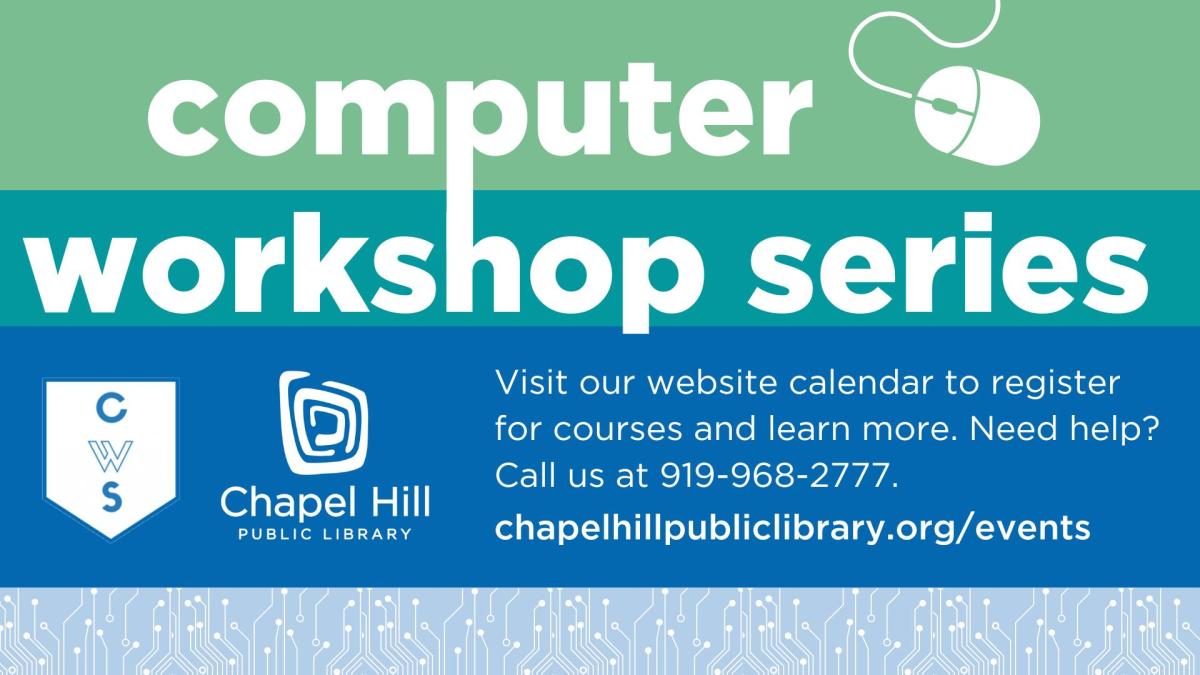 computer workshop series

C
W
S

Chapel Hill
PUBLIC LIBRARY

Visit our website calendar to register for courses and learn more. Need help? Call us at 919-968-2777.

chapelhillpubliclibrary.org/events